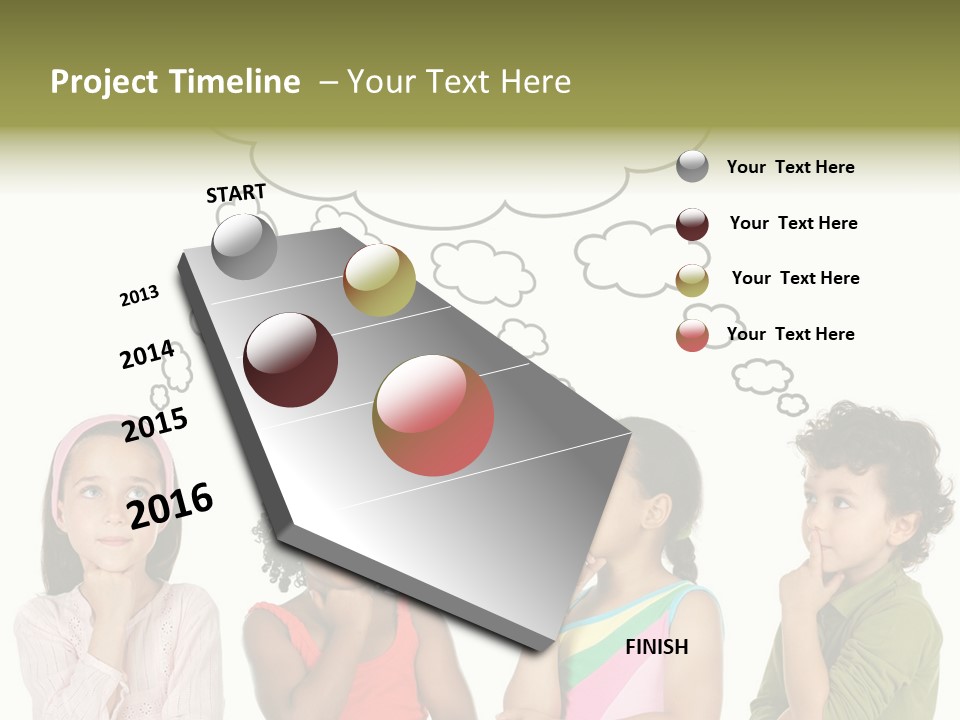 Project Timeline – Your Text Here

START

2013

2014

2015

2016

FINISH

Your Text Here

Your Text Here

Your Text Here

Your Text Here